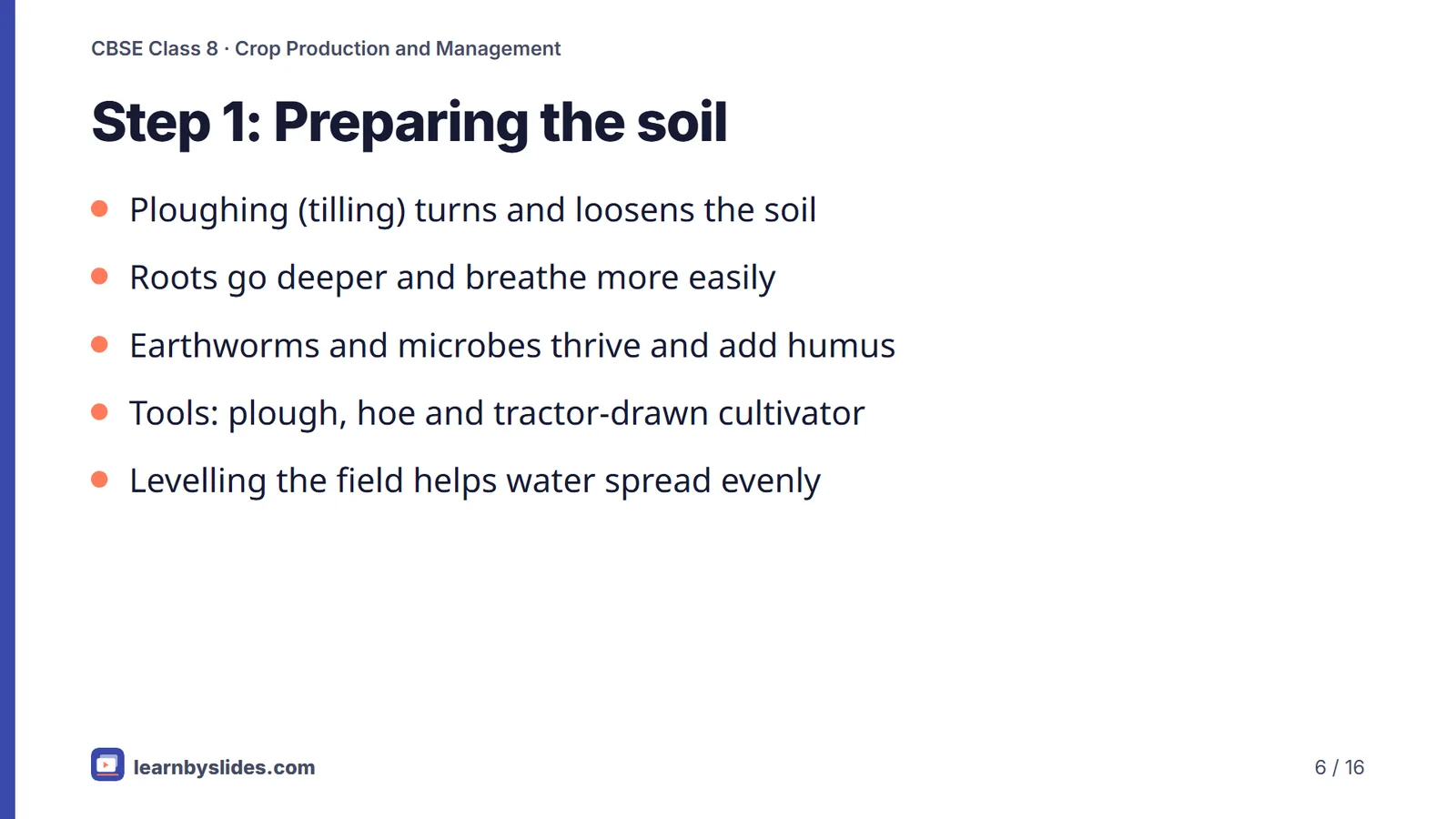 CBSE Class 8 · Crop Production and Management

Step 1: Preparing the soil

- Ploughing (tilling) turns and loosens the soil
- Roots go deeper and breathe more easily
- Earthworms and microbes thrive and add humus
- Tools: plough, hoe and tractor-drawn cultivator
- Levelling the field helps water spread evenly

learnbyslides.com

6 / 16